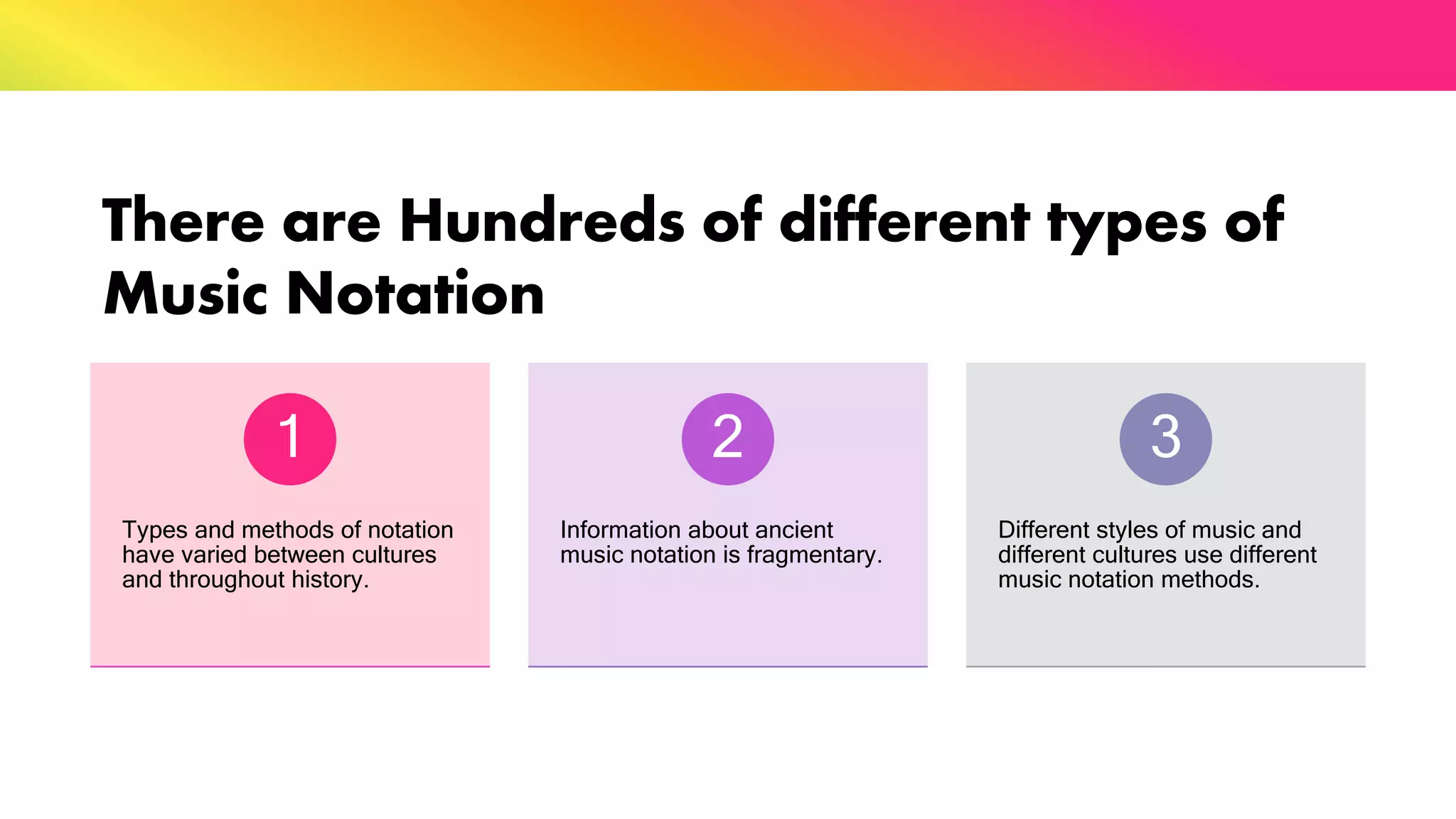 There are Hundreds of different types of Music Notation

1

Types and methods of notation have varied between cultures and throughout history.

2

Information about ancient music notation is fragmentary.

3

Different styles of music and different cultures use different music notation methods.